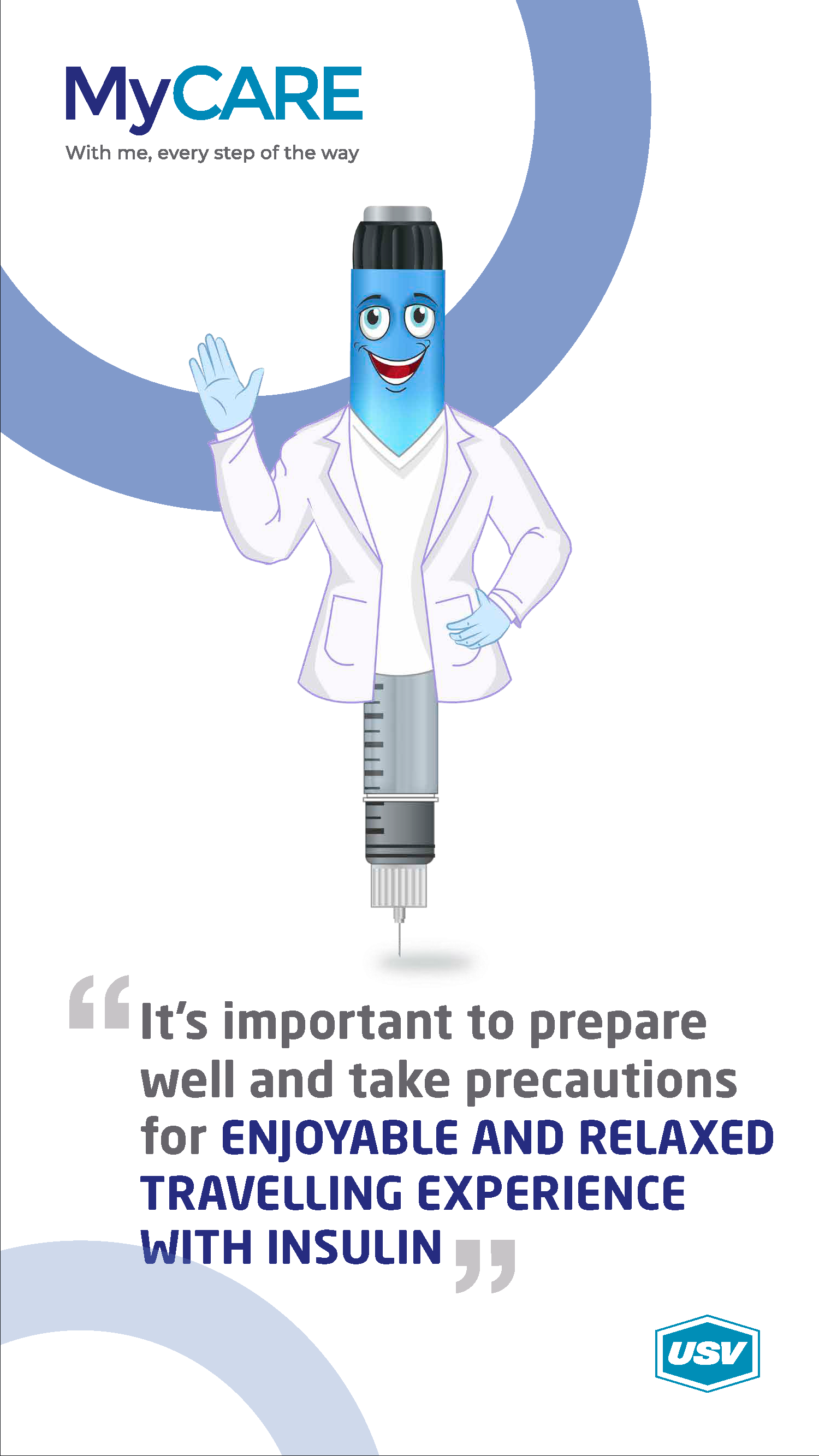 MyCARE
With me, every step of the way

“It’s important to prepare well and take precautions for ENJOYABLE AND RELAXED TRAVELLING EXPERIENCE WITH INSULIN”

USV